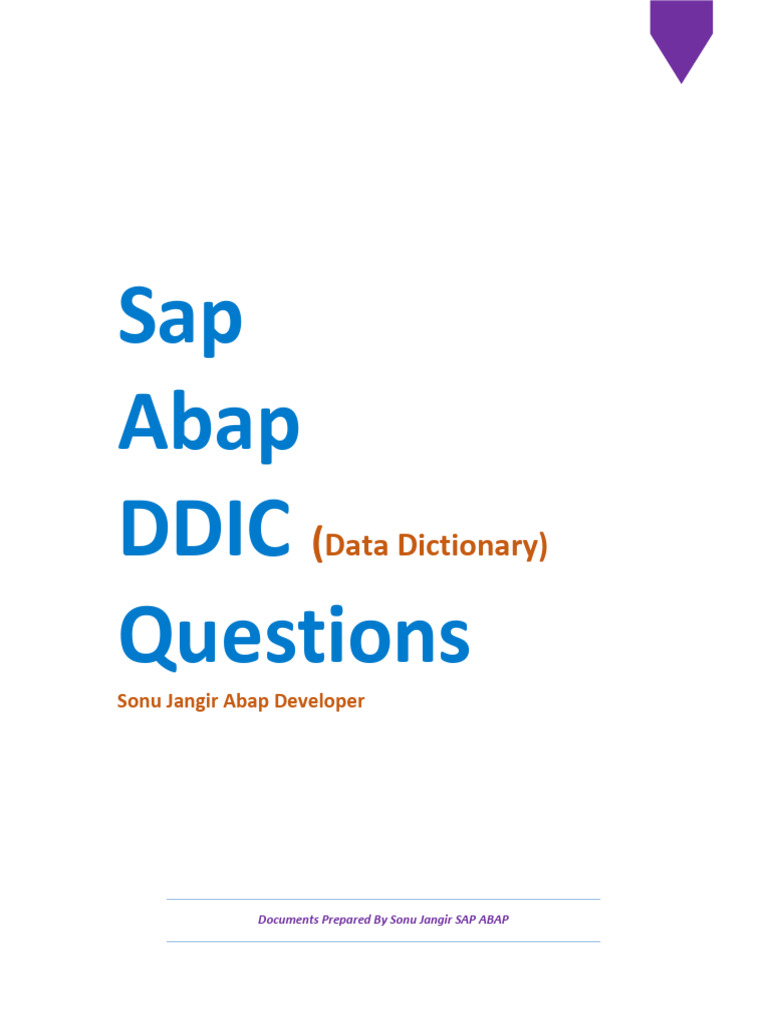 Sap
Abap
DDIC (Data Dictionary)
Questions

Sonu Jangir Abap Developer

Documents Prepared By Sonu Jangir SAP ABAP